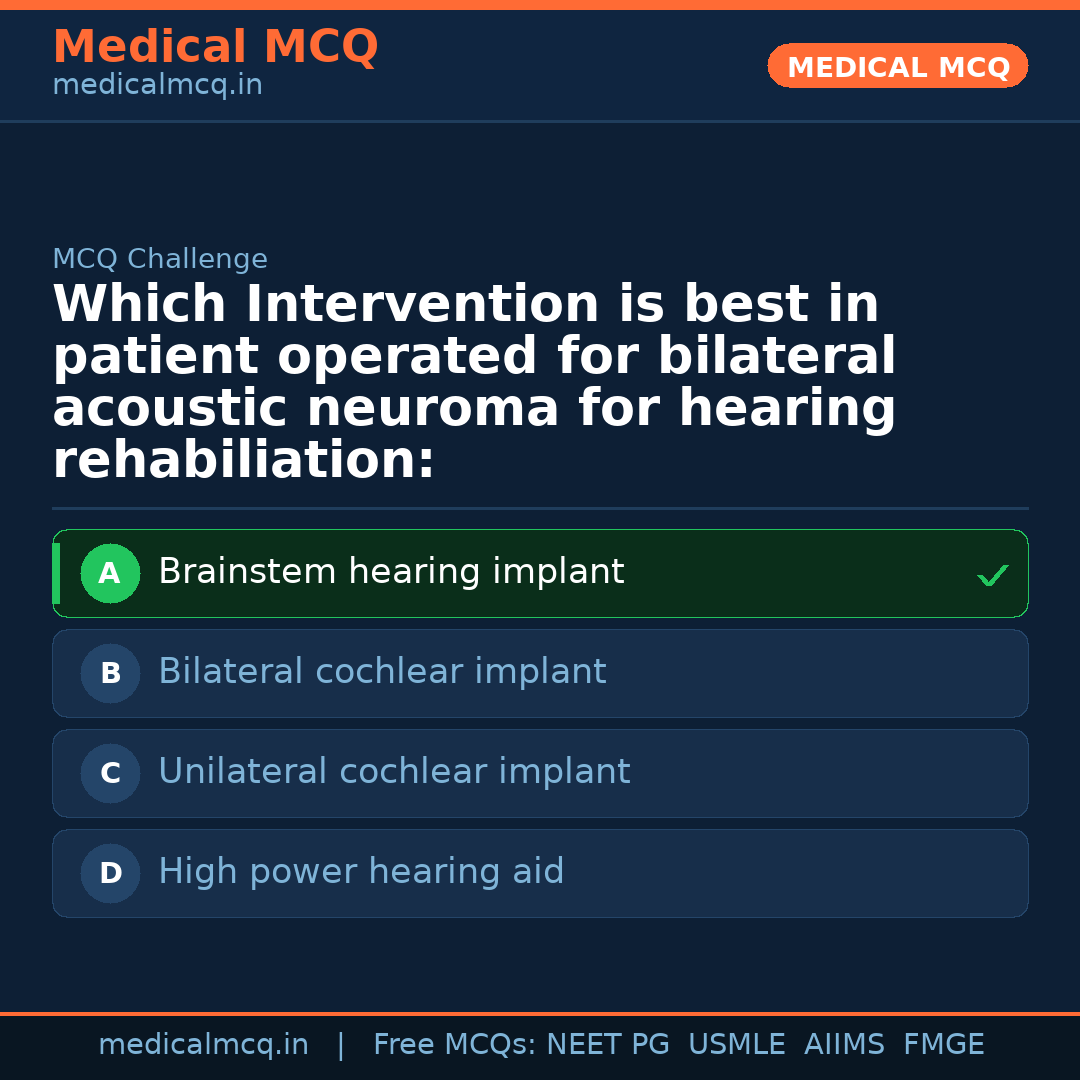 Medical MCQ
medicalmcq.in

MEDICAL MCQ

MCQ Challenge

Which Intervention is best in patient operated for bilateral acoustic neuroma for hearing rehabiliation:

A Brainstem hearing implant ✓

B Bilateral cochlear implant

C Unilateral cochlear implant

D High power hearing aid

medicalmcq.in | Free MCQs: NEET PG USMLE AIIMS FMGE